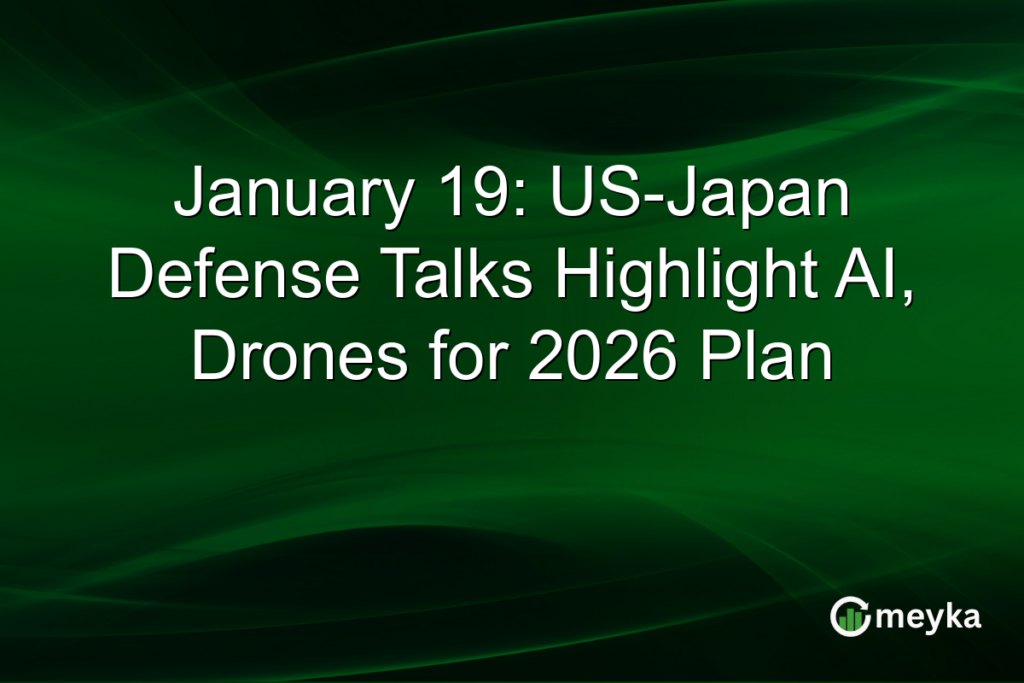 January 19: US-Japan Defense Talks Highlight AI, Drones for 2026 Plan

meyka